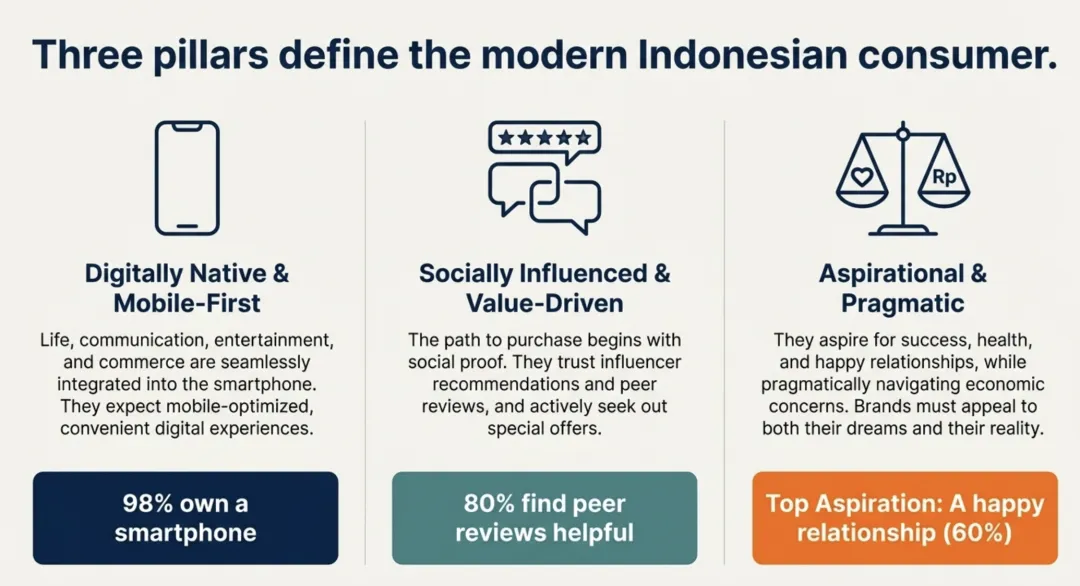 Three pillars define the modern Indonesian consumer.

Digitally Native & Mobile-First

Life, communication, entertainment, and commerce are seamlessly integrated into the smartphone. They expect mobile-optimized, convenient digital experiences.

98% own a smartphone

Socially Influenced & Value-Driven

The path to purchase begins with social proof. They trust influencer recommendations and peer reviews, and actively seek out special offers.

80% find peer reviews helpful

Rp

Aspirational & Pragmatic

They aspire for success, health, and happy relationships, while pragmatically navigating economic concerns. Brands must appeal to both their dreams and their reality.

Top Aspiration: A happy relationship (60%)